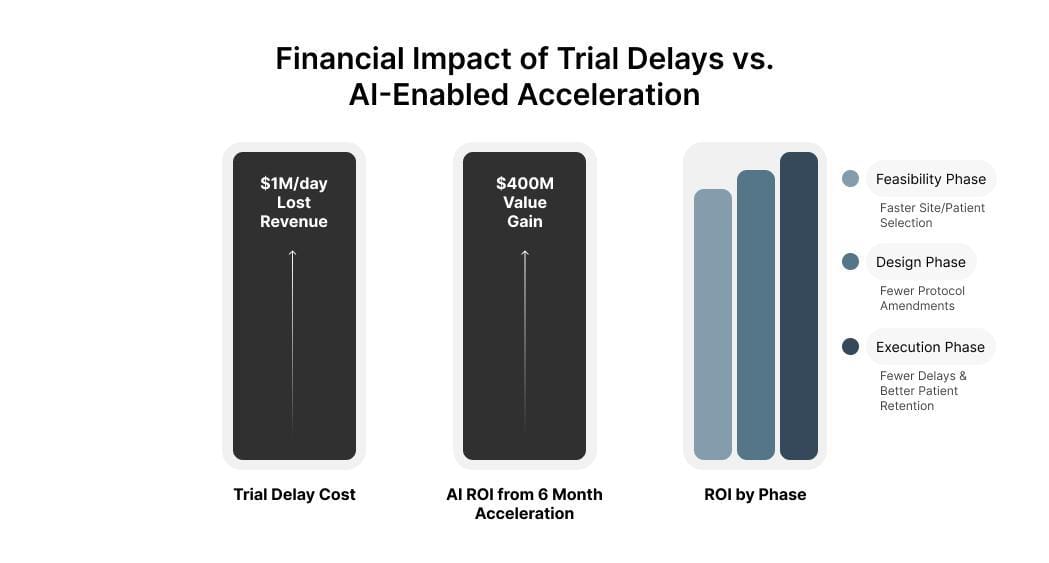 Financial Impact of Trial Delays vs. AI-Enabled Acceleration

$1M/day Lost Revenue

Trial Delay Cost

$400M Value Gain

AI ROI from 6 Month Acceleration

ROI by Phase

Feasibility Phase
Faster Site/Patient Selection

Design Phase
Fewer Protocol Amendments

Execution Phase
Fewer Delays & Better Patient Retention